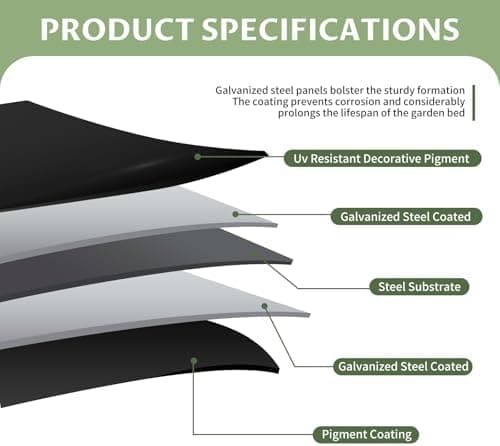 PRODUCT SPECIFICATIONS

Galvanized steel panels bolster the sturdy formation
The coating prevents corrosion and considerably
prolongs the lifespan of the garden bed

Uv Resistant Decorative Pigment

Galvanized Steel Coated

Steel Substrate

Galvanized Steel Coated

Pigment Coating